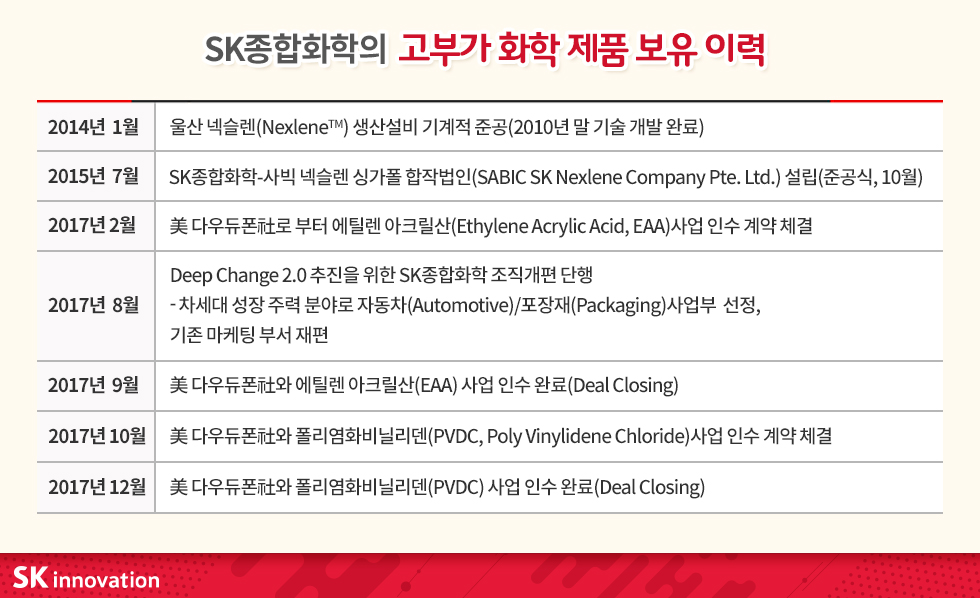 SK종합화학의 고부가 화학 제품 보유 이력

| | |
|---|---|
| 2014년 1월 | 울산 넥슬렌(Nexlene™) 생산설비 기계적 준공(2010년 말 기술 개발 완료) |
| 2015년 7월 | SK종합화학-사빅 넥슬렌 싱가폴 합작법인(SABIC SK Nexlene Company Pte. Ltd.) 설립(준공식, 10월) |
| 2017년 2월 | 美 다우듀폰社로 부터 에틸렌 아크릴산(Ethylene Acrylic Acid, EAA)사업 인수 계약 체결 |
| 2017년 8월 | Deep Change 2.0 추진을 위한 SK종합화학 조직개편 단행 - 차세대 성장 주력 분야로 자동차(Automotive)/포장재(Packaging)사업부 선정, 기존 마케팅 부서 재편 |
| 2017년 9월 | 美 다우듀폰社와 에틸렌 아크릴산(EAA) 사업 인수 완료(Deal Closing) |
| 2017년 10월 | 美 다우듀폰社와 폴리염화비닐리덴(PVDC, Poly Vinylidene Chloride)사업 인수 계약 체결 |
| 2017년 12월 | 美 다우듀폰社와 폴리염화비닐리덴(PVDC) 사업 인수 완료(Deal Closing) |

SK innovation